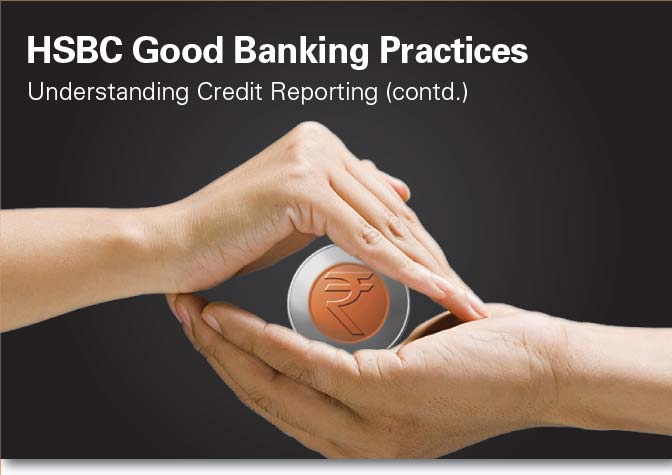 HSBC Good Banking Practices

Understanding Credit Reporting (contd.)

₹